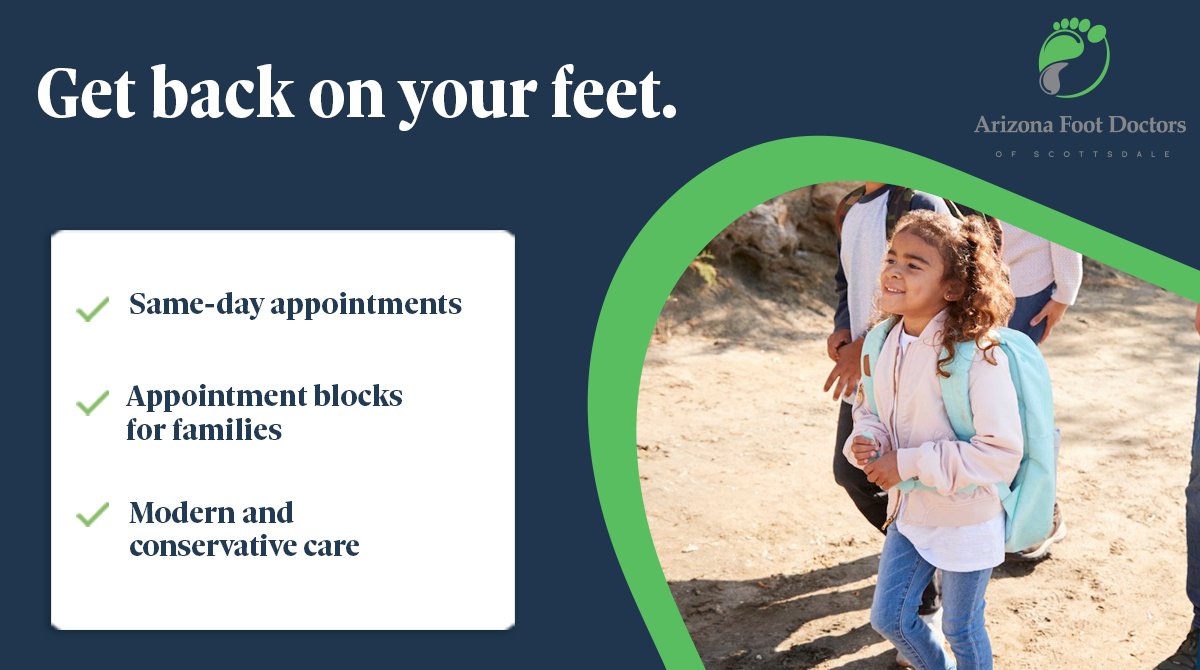 Get back on your feet.

Arizona Foot Doctors
OF SCOTTSDALE

Same-day appointments

Appointment blocks for families

Modern and conservative care